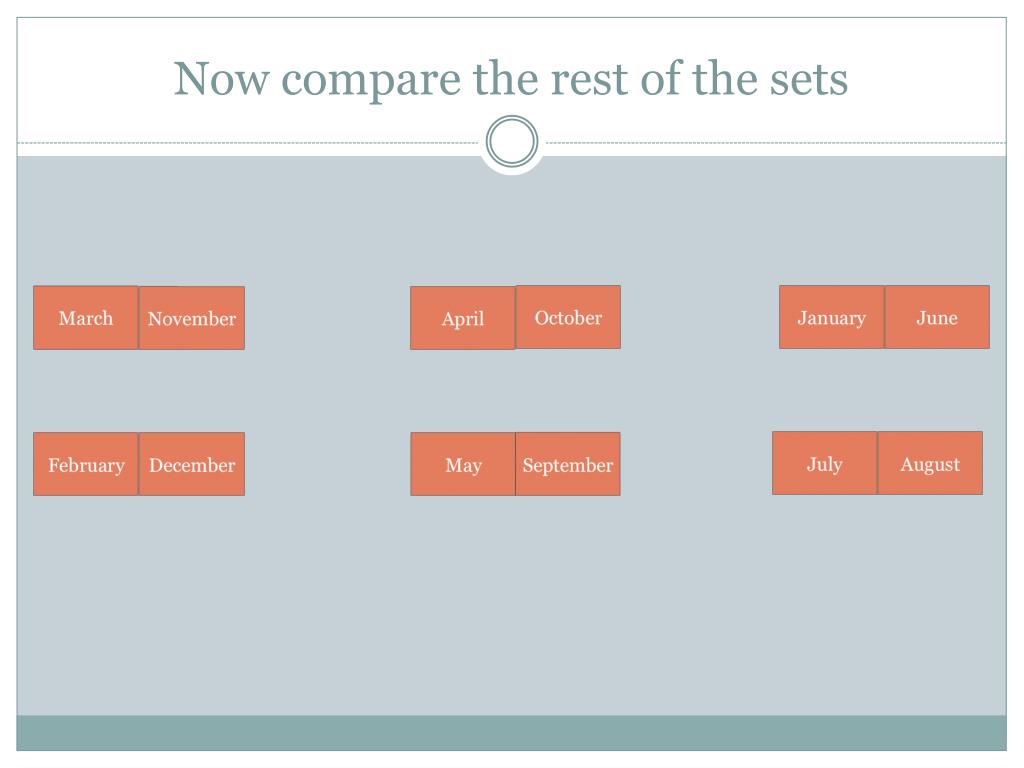 Now compare the rest of the sets

March November

April October

January June

February December

May September

July August